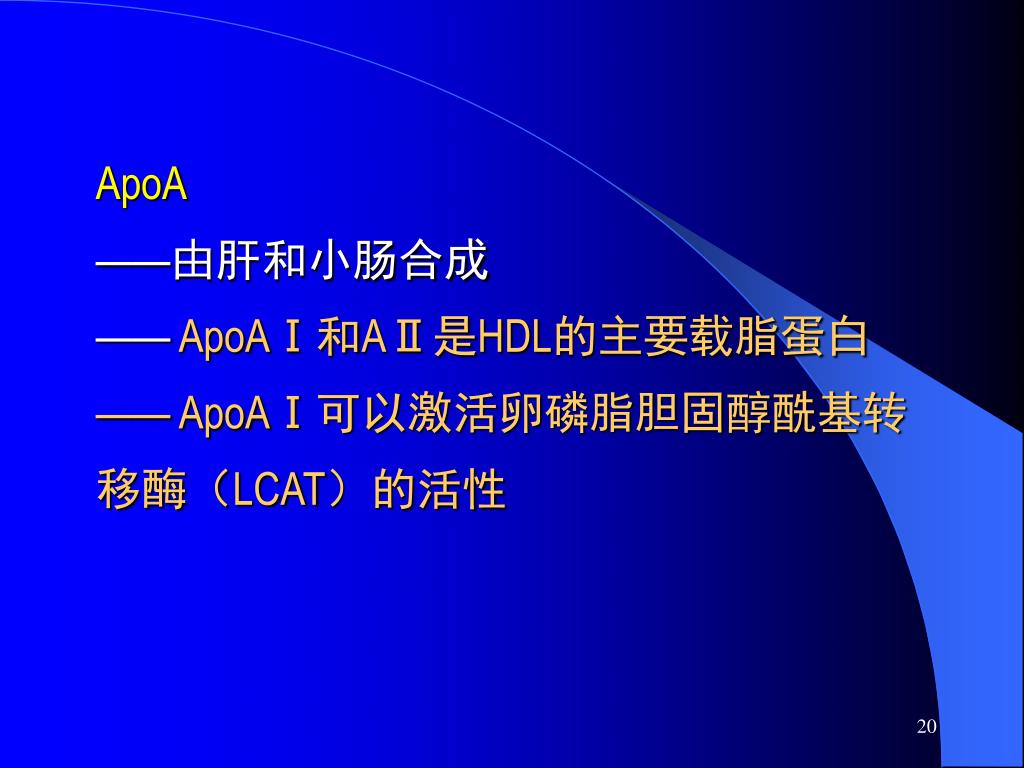 ApoA

——由肝和小肠合成

—— ApoAⅠ和AⅡ是HDL的主要载脂蛋白

—— ApoAⅠ可以激活卵磷脂胆固醇酰基转移酶（LCAT）的活性

20